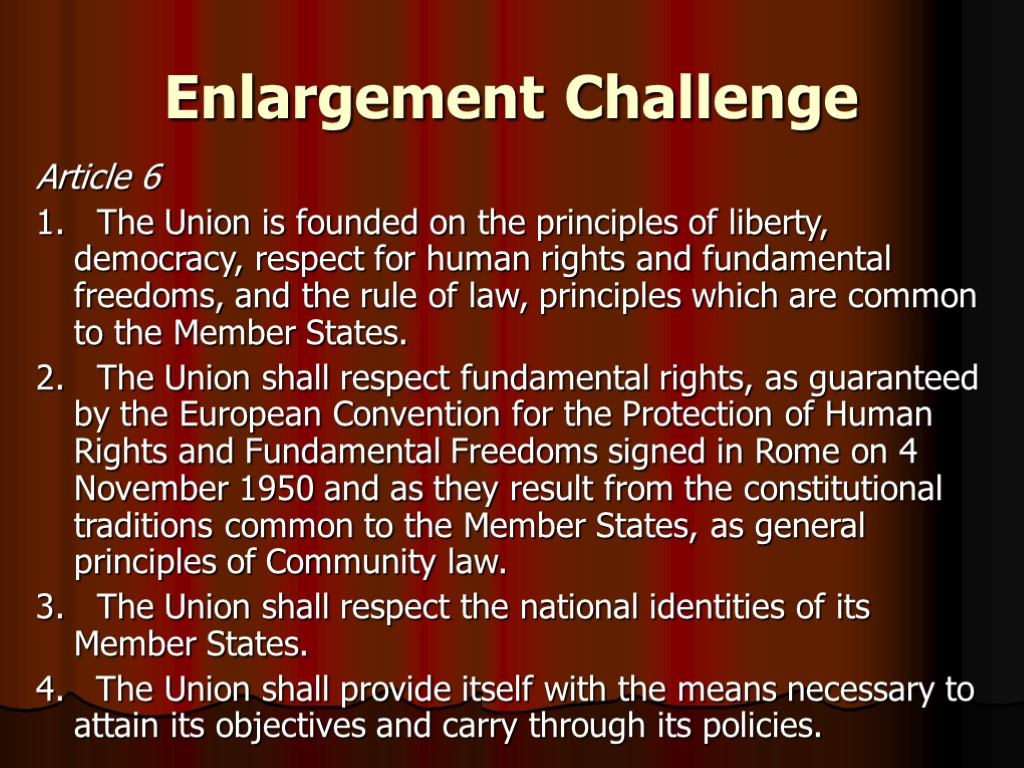 Enlargement Challenge

Article 6

1. The Union is founded on the principles of liberty, democracy, respect for human rights and fundamental freedoms, and the rule of law, principles which are common to the Member States.

2. The Union shall respect fundamental rights, as guaranteed by the European Convention for the Protection of Human Rights and Fundamental Freedoms signed in Rome on 4 November 1950 and as they result from the constitutional traditions common to the Member States, as general principles of Community law.

3. The Union shall respect the national identities of its Member States.

4. The Union shall provide itself with the means necessary to attain its objectives and carry through its policies.